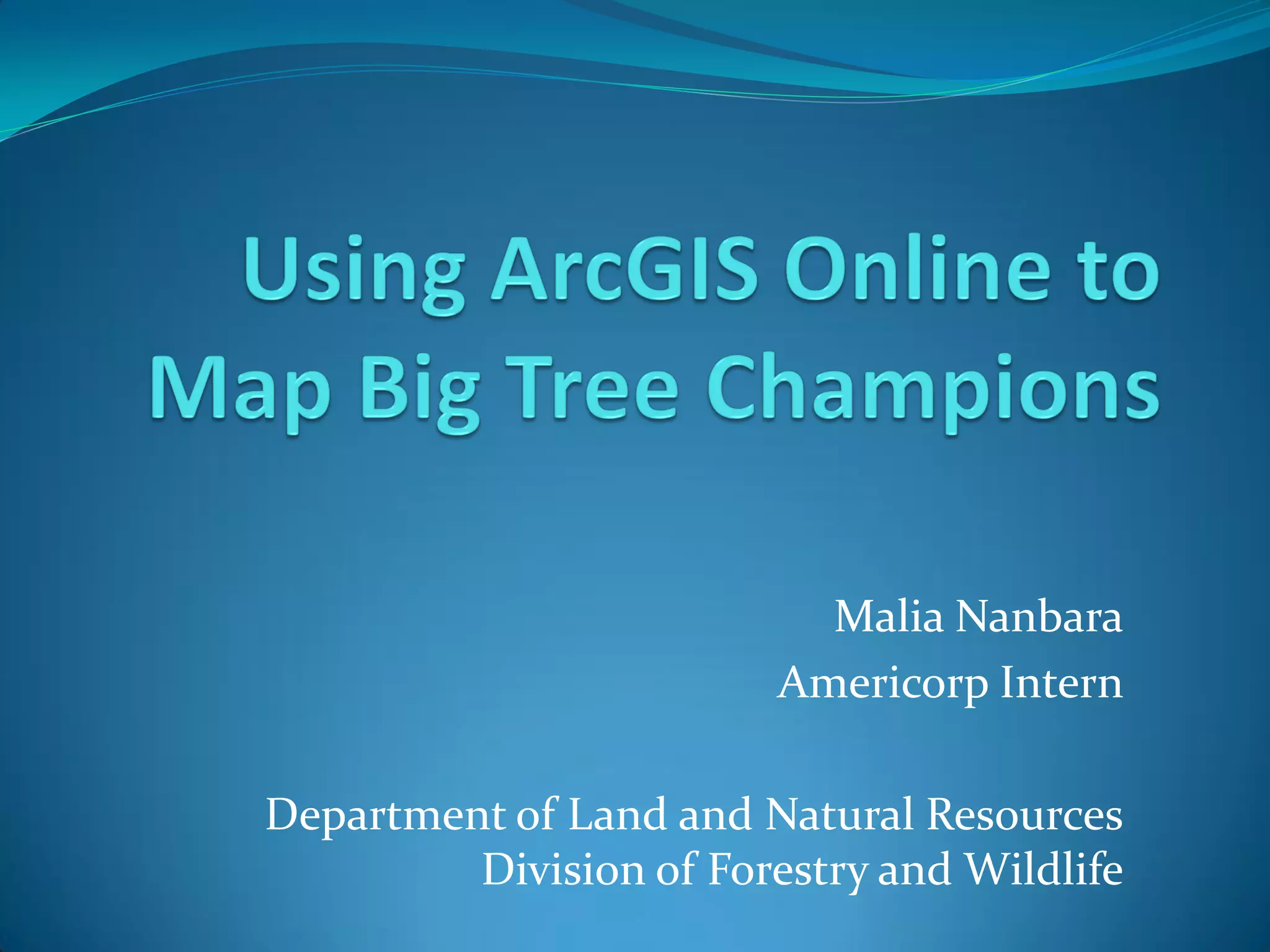 Using ArcGIS Online to Map Big Tree Champions

Malia Nanbara

Americorp Intern

Department of Land and Natural Resources
Division of Forestry and Wildlife